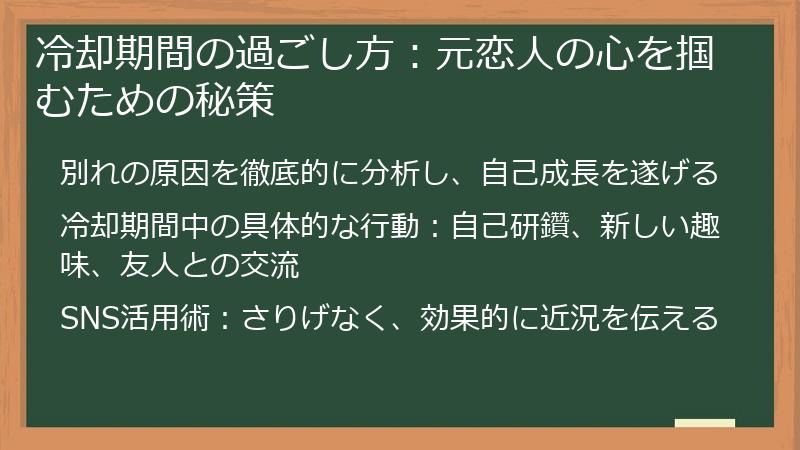 冷却期間の過ごし方：元恋人の心を掴むための秘策

別れの原因を徹底的に分析し、自己成長を遂げる

冷却期間中の具体的な行動：自己研鑽、新しい趣味、友人との交流

SNS活用術：さりげなく、効果的に近況を伝える